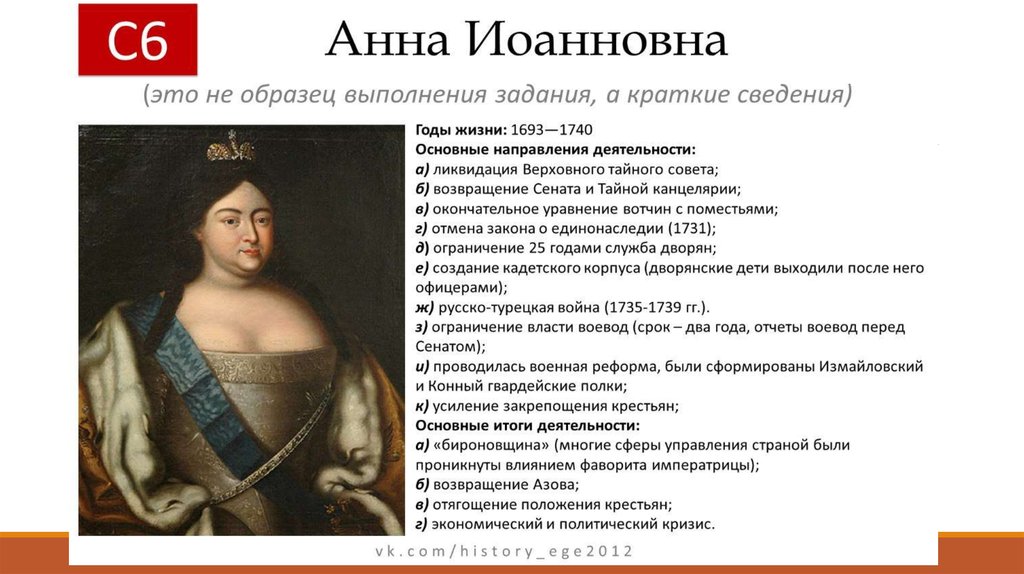 С6

Анна Иоанновна

(это не образец выполнения задания, а краткие сведения)

Годы жизни: 1693—1740
Основные направления деятельности:
а) ликвидация Верховного тайного совета;
б) возвращение Сената и Тайной канцелярии;
в) окончательное уравнение вотчин с поместьями;
г) отмена закона о единонаследии (1731);
д) ограничение 25 годами служба дворян;
е) создание кадетского корпуса (дворянские дети выходили после него офицерами);
ж) русско-турецкая война (1735-1739 гг.).
з) ограничение власти воевод (срок – два года, отчеты воевод перед Сенатом);
и) проводилась военная реформа, были сформированы Измайловский и Конный гвардейские полки;
к) усиление закрепощения крестьян;
Основные итоги деятельности:
а) «бироновщина» (многие сферы управления страной были проникнуты влиянием фаворита императрицы);
б) возвращение Азова;
в) отягощение положения крестьян;
г) экономический и политический кризис.

vk.com/history_ege2012